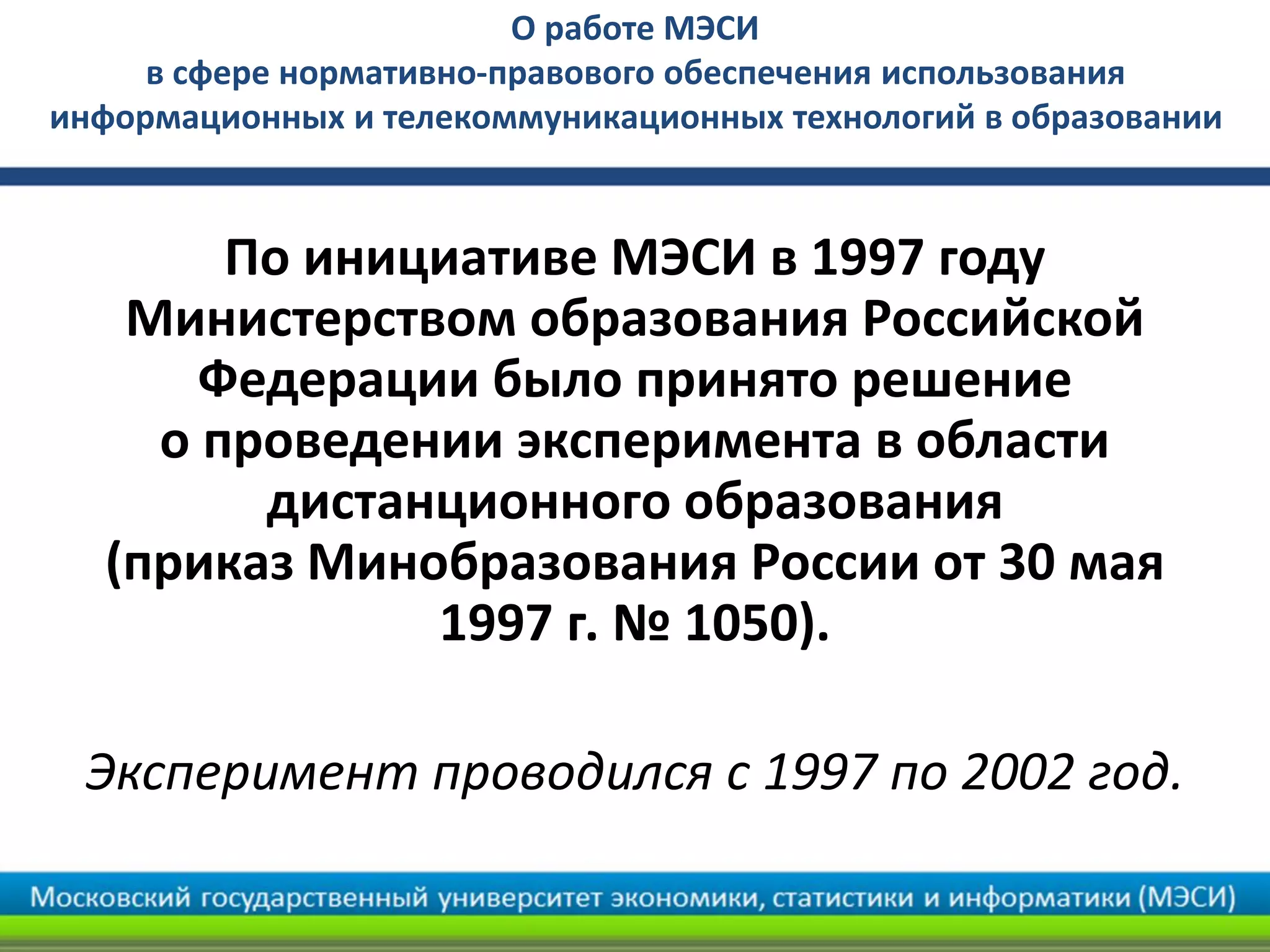 О работе МЭСИ
в сфере нормативно-правового обеспечения использования информационных и телекоммуникационных технологий в образовании

По инициативе МЭСИ в 1997 году Министерством образования Российской Федерации было принято решение о проведении эксперимента в области дистанционного образования (приказ Минобразования России от 30 мая 1997 г. № 1050).

Эксперимент проводился с 1997 по 2002 год.

Московский государственный университет экономики, статистики и информатики (МЭСИ)